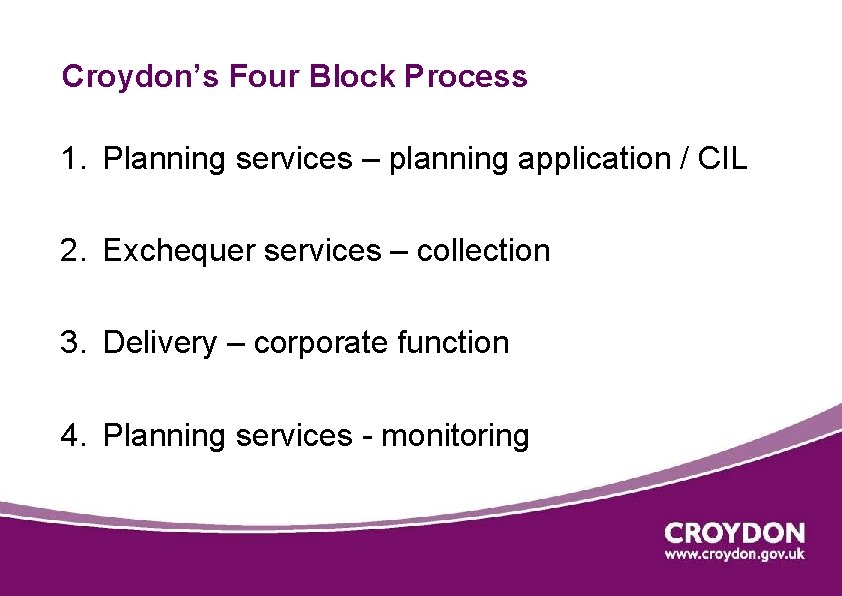 Croydon's Four Block Process

1. Planning services – planning application / CIL

2. Exchequer services – collection

3. Delivery – corporate function

4. Planning services - monitoring

CROYDON
www.croydon.gov.uk